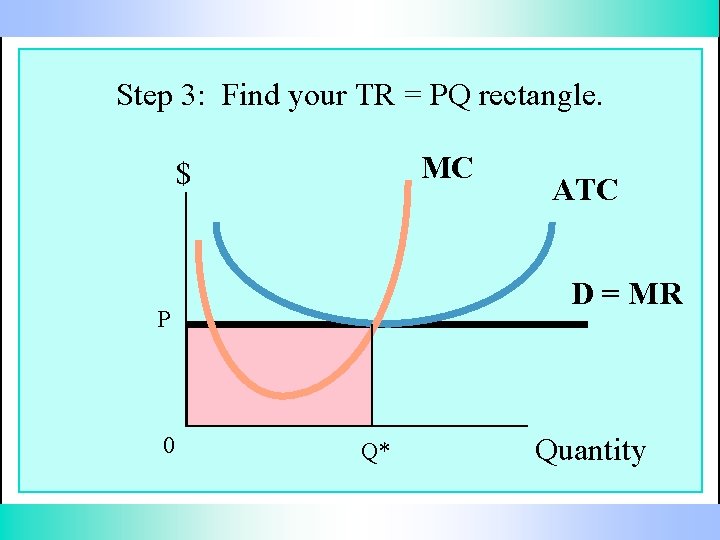 Step 3: Find your TR = PQ rectangle.

$

MC

ATC

D = MR

P

0

Q*

Quantity